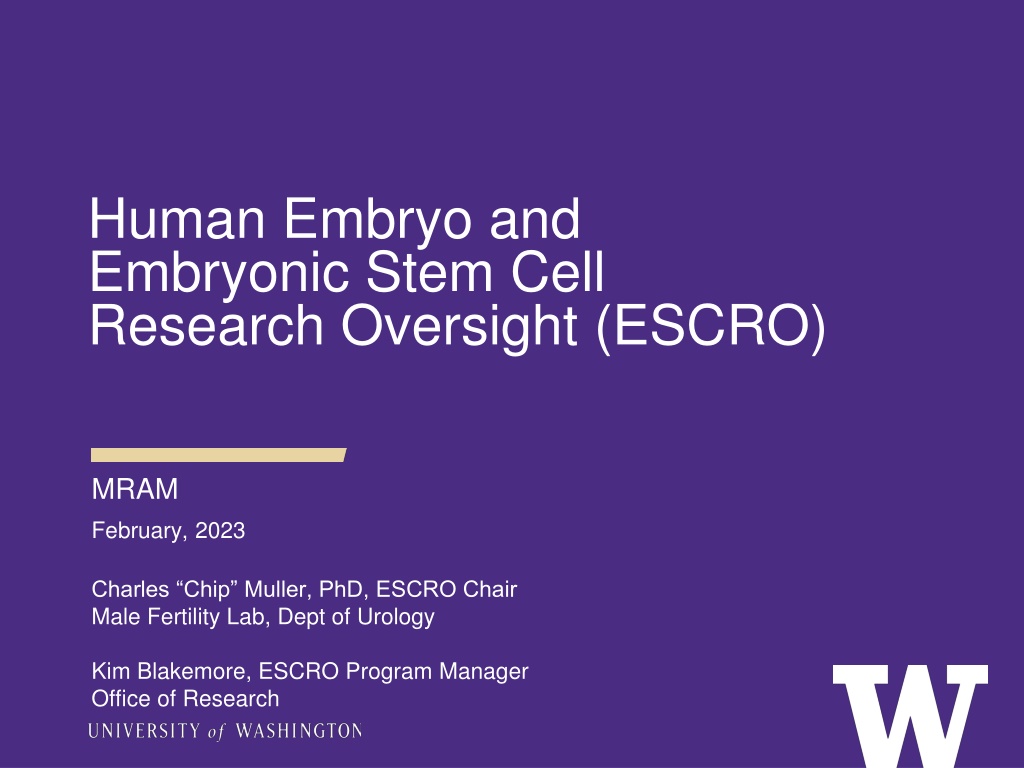 Human Embryo and Embryonic Stem Cell Research Oversight (ESCRO)

MRAM

February, 2023

Charles “Chip” Muller, PhD, ESCRO Chair
Male Fertility Lab, Dept of Urology

Kim Blakemore, ESCRO Program Manager
Office of Research

UNIVERSITY of WASHINGTON

W